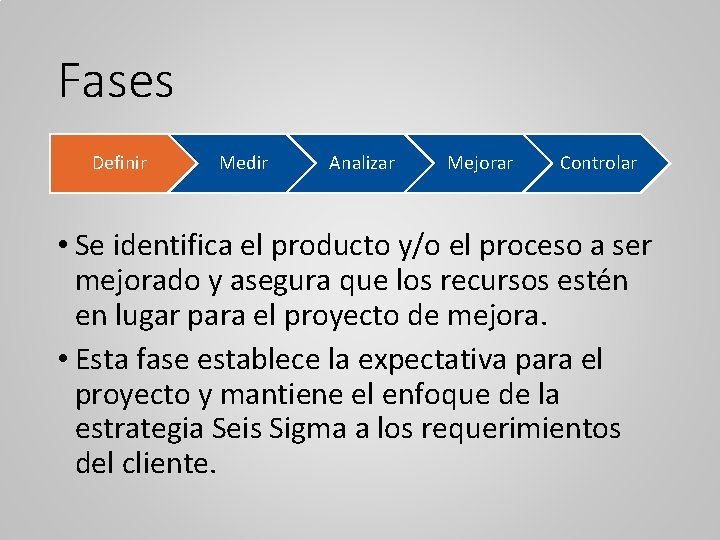 Fases

Definir
Medir
Analizar
Mejorar
Controlar

• Se identifica el producto y/o el proceso a ser mejorado y asegura que los recursos estén en lugar para el proyecto de mejora.

• Esta fase establece la expectativa para el proyecto y mantiene el enfoque de la estrategia Seis Sigma a los requerimientos del cliente.